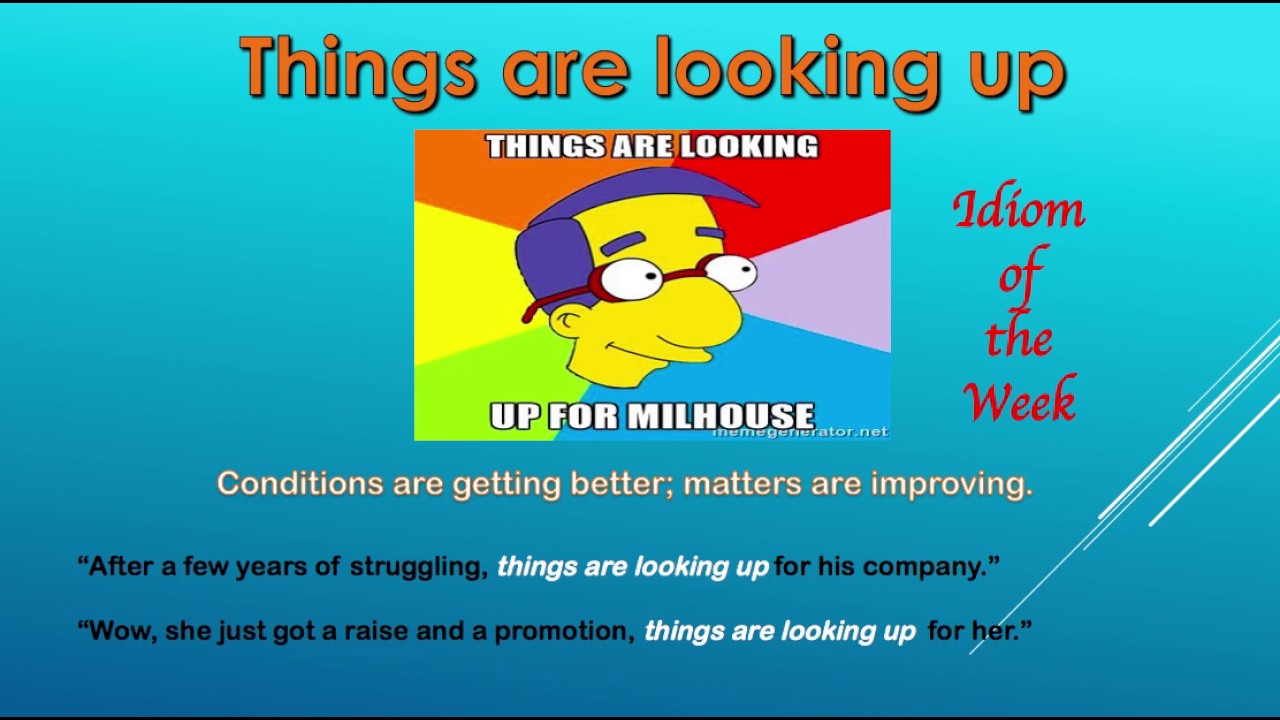 Things are looking up

THINGS ARE LOOKING

UP FOR MILHOUSE

memegenerator.net

Idiom of the Week

Conditions are getting better; matters are improving.

“After a few years of struggling, things are looking up for his company.”

“Wow, she just got a raise and a promotion, things are looking up for her.”